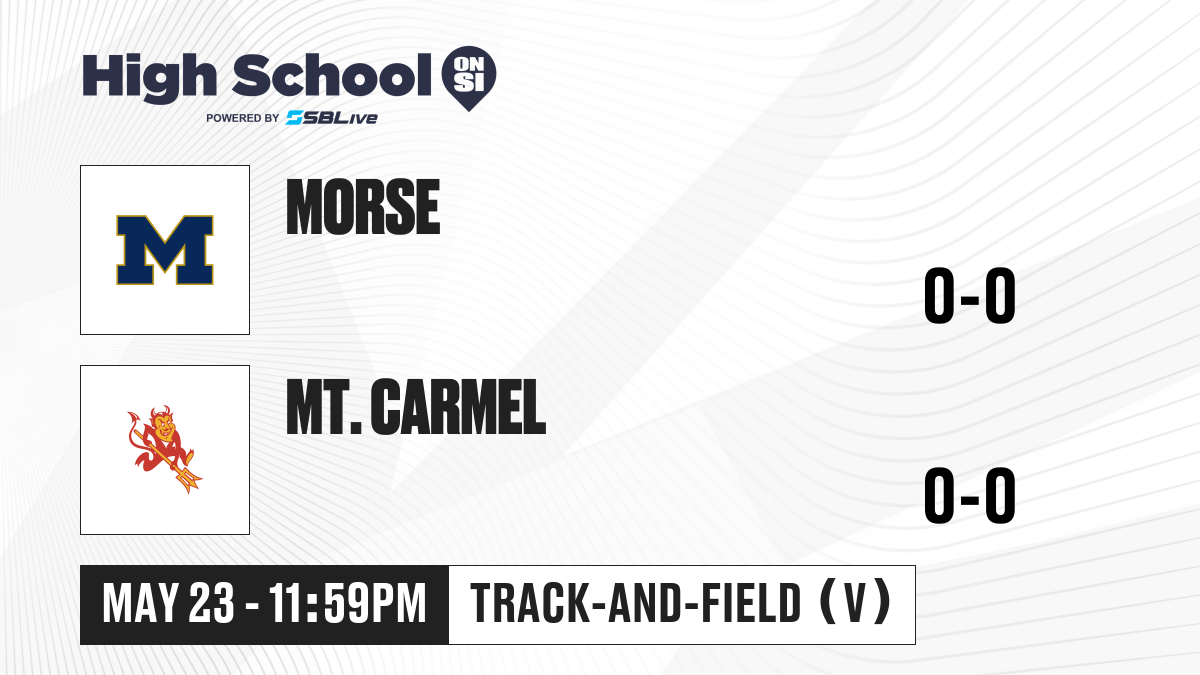 High School ON SI
POWERED BY SBLive

M

MORSE

0-0

MT. CARMEL

0-0

MAY 23 - 11:59PM

TRACK-AND-FIELD (V)